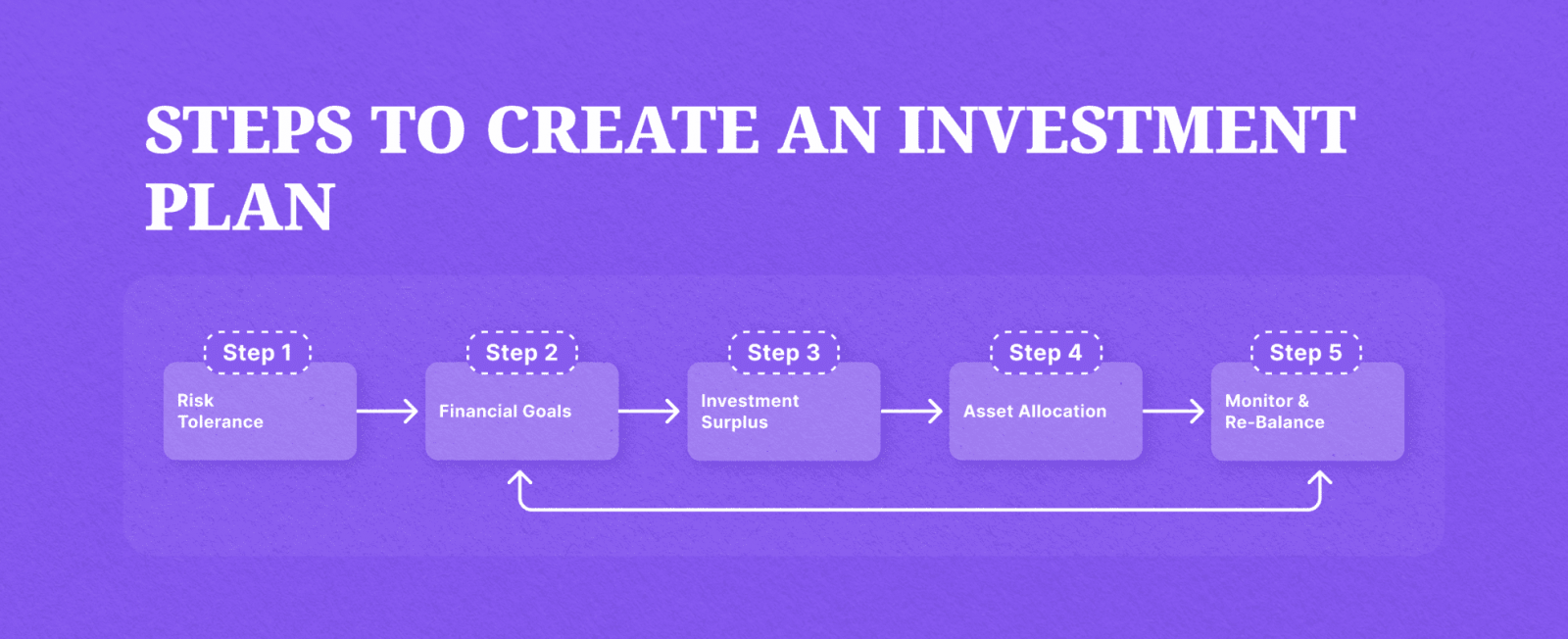 STEPS TO CREATE AN INVESTMENT PLAN

Step 1
Risk Tolerance

Step 2
Financial Goals

Step 3
Investment Surplus

Step 4
Asset Allocation

Step 5
Monitor & Re-Balance